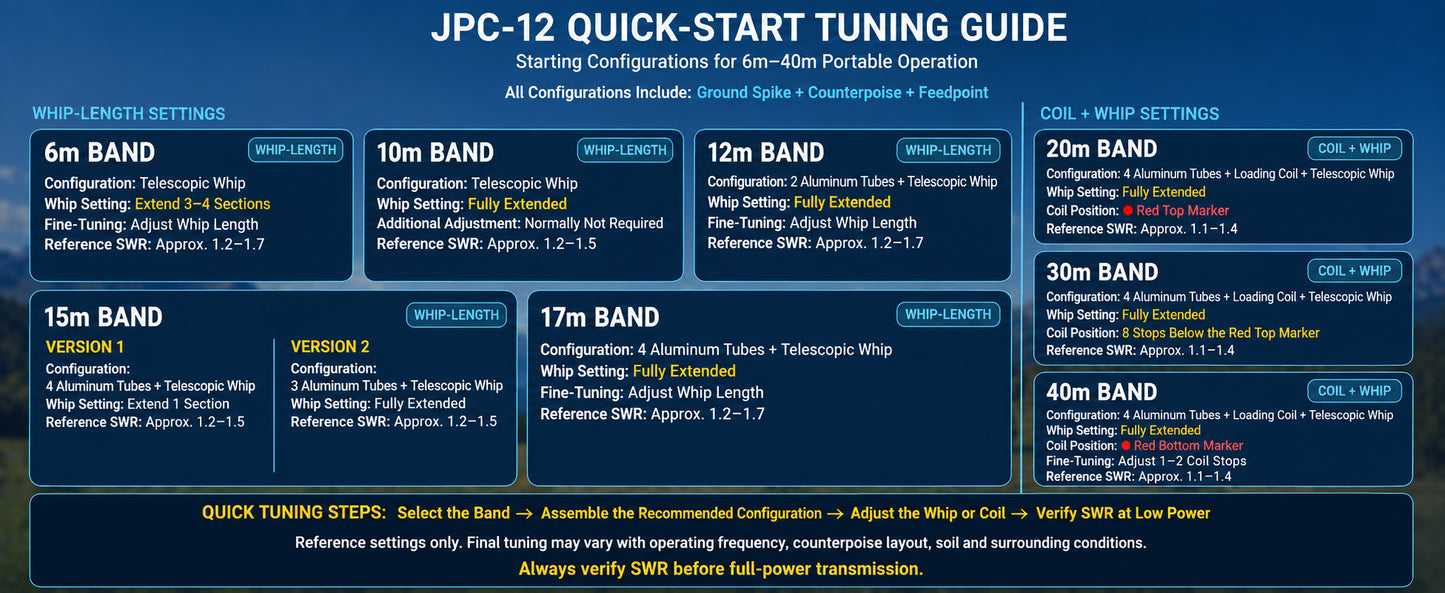 JPC-12 QUICK-START TUNING GUIDE

Starting Configurations for 6m–40m Portable Operation

All Configurations Include: Ground Spike + Counterpoise + Feedpoint

WHIP-LENGTH SETTINGS

6m BAND
WHIP-LENGTH
Configuration: Telescopic Whip
Whip Setting: Extend 3–4 Sections
Fine-Tuning: Adjust Whip Length
Reference SWR: Approx. 1.2–1.7

10m BAND
WHIP-LENGTH
Configuration: Telescopic Whip
Whip Setting: Fully Extended
Additional Adjustment: Normally Not Required
Reference SWR: Approx. 1.2–1.5

12m BAND
WHIP-LENGTH
Configuration: 2 Aluminum Tubes + Telescopic Whip
Whip Setting: Fully Extended
Fine-Tuning: Adjust Whip Length
Reference SWR: Approx. 1.2–1.7

15m BAND
WHIP-LENGTH
VERSION 1
Configuration:
4 Aluminum Tubes + Telescopic Whip
Whip Setting: Extend 1 Section
Reference SWR: Approx. 1.2–1.5

VERSION 2
Configuration:
3 Aluminum Tubes + Telescopic Whip
Whip Setting: Fully Extended
Reference SWR: Approx. 1.2–1.5

17m BAND
WHIP-LENGTH
Configuration: 4 Aluminum Tubes + Telescopic Whip
Whip Setting: Fully Extended
Fine-Tuning: Adjust Whip Length
Reference SWR: Approx. 1.2–1.7

COIL + WHIP SETTINGS

20m BAND
COIL + WHIP
Configuration: 4 Aluminum Tubes + Loading Coil + Telescopic Whip
Whip Setting: Fully Extended
Coil Position: Red Top Marker
Reference SWR: Approx. 1.1–1.4

30m BAND
COIL + WHIP
Configuration: 4 Aluminum Tubes + Loading Coil + Telescopic Whip
Whip Setting: Fully Extended
Coil Position: 8 Stops Below the Red Top Marker
Reference SWR: Approx. 1.1–1.4

40m BAND
COIL + WHIP
Configuration: 4 Aluminum Tubes + Loading Coil + Telescopic Whip
Whip Setting: Fully Extended
Coil Position: Red Bottom Marker
Fine-Tuning: Adjust 1–2 Coil Stops
Reference SWR: Approx. 1.1–1.4

QUICK TUNING STEPS: Select the Band → Assemble the Recommended Configuration → Adjust the Whip or Coil → Verify SWR at Low Power

Reference settings only. Final tuning may vary with operating frequency, counterpoise layout, soil and surrounding conditions.

Always verify SWR before full-power transmission.